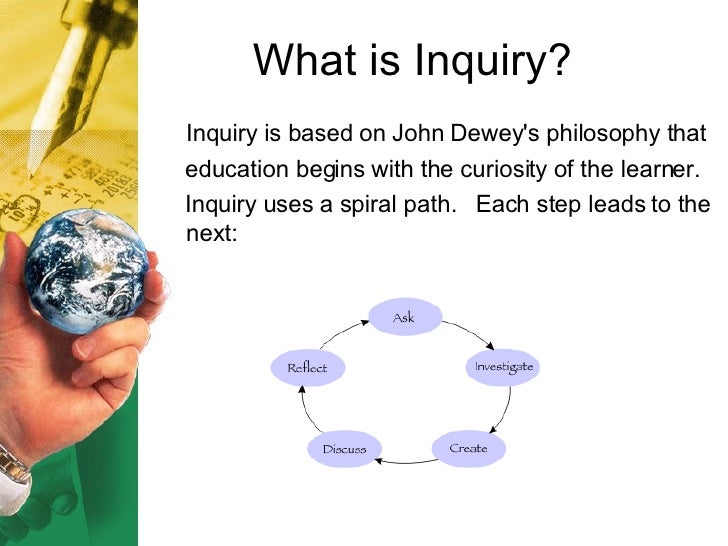 What is Inquiry?

Inquiry is based on John Dewey's philosophy that education begins with the curiosity of the learner. Inquiry uses a spiral path. Each step leads to the next:

Ask

Investigate

Create

Discuss

Reflect